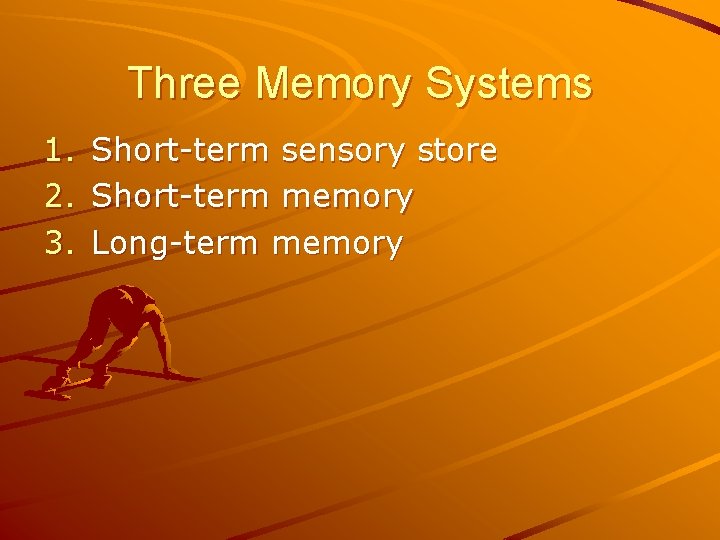 Three Memory Systems

1. Short-term sensory store
2. Short-term memory
3. Long-term memory